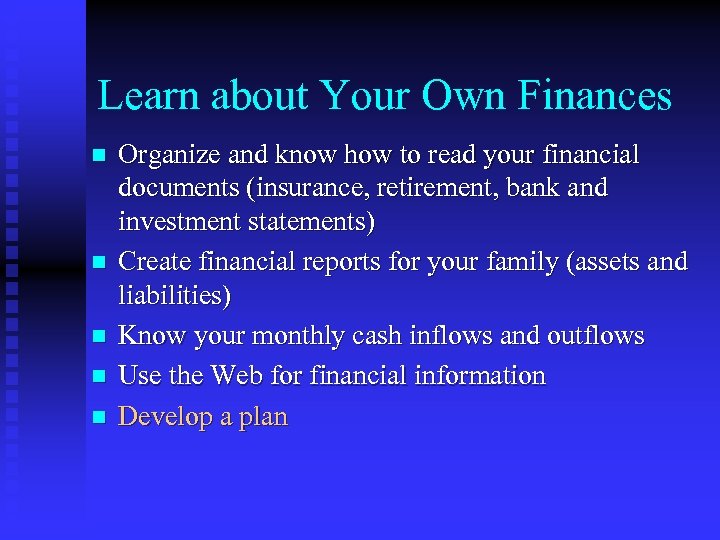 Learn about Your Own Finances

- Organize and know how to read your financial documents (insurance, retirement, bank and investment statements)
- Create financial reports for your family (assets and liabilities)
- Know your monthly cash inflows and outflows
- Use the Web for financial information
- Develop a plan